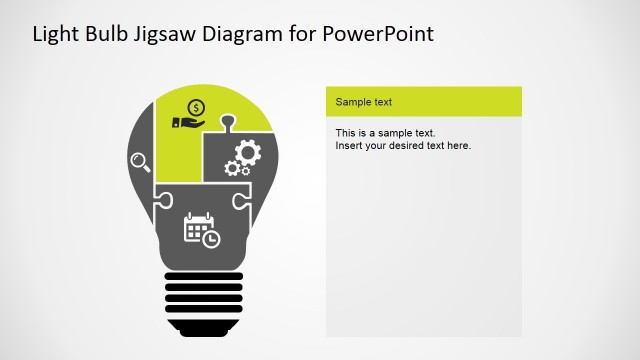 Light Bulb Jigsaw Diagram for PowerPoint

$

Sample text

This is a sample text.
Insert your desired text here.